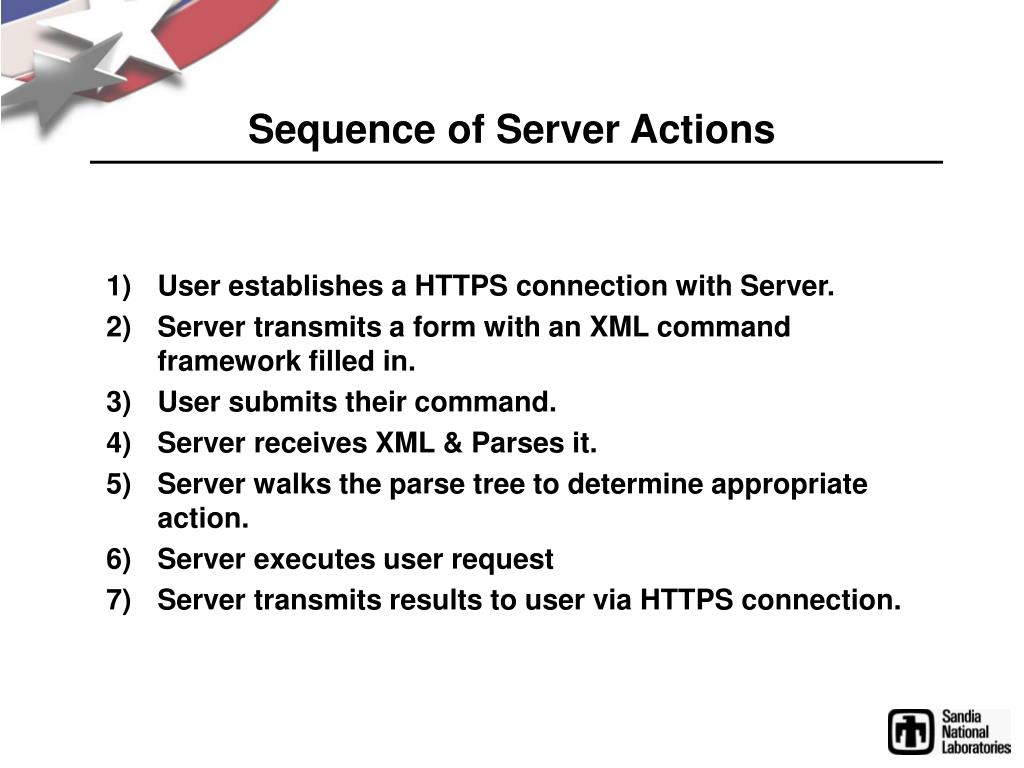 Sequence of Server Actions

1) User establishes a HTTPS connection with Server.
2) Server transmits a form with an XML command framework filled in.
3) User submits their command.
4) Server receives XML & Parses it.
5) Server walks the parse tree to determine appropriate action.
6) Server executes user request
7) Server transmits results to user via HTTPS connection.

Sandia National Laboratories